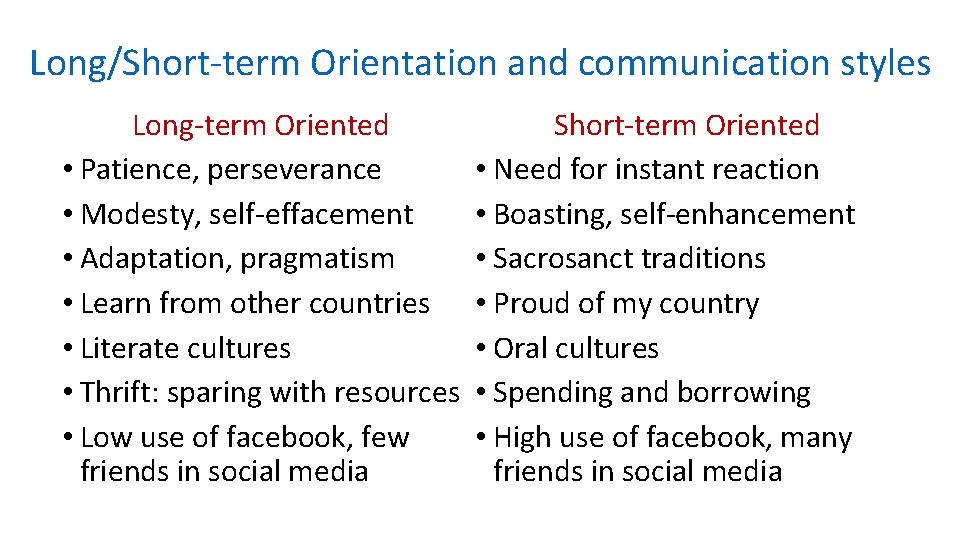 Long/Short-term Orientation and communication styles

Long-term Oriented
• Patience, perseverance
• Modesty, self-effacement
• Adaptation, pragmatism
• Learn from other countries
• Literate cultures
• Thrift: sparing with resources
• Low use of facebook, few friends in social media

Short-term Oriented
• Need for instant reaction
• Boasting, self-enhancement
• Sacrosanct traditions
• Proud of my country
• Oral cultures
• Spending and borrowing
• High use of facebook, many friends in social media